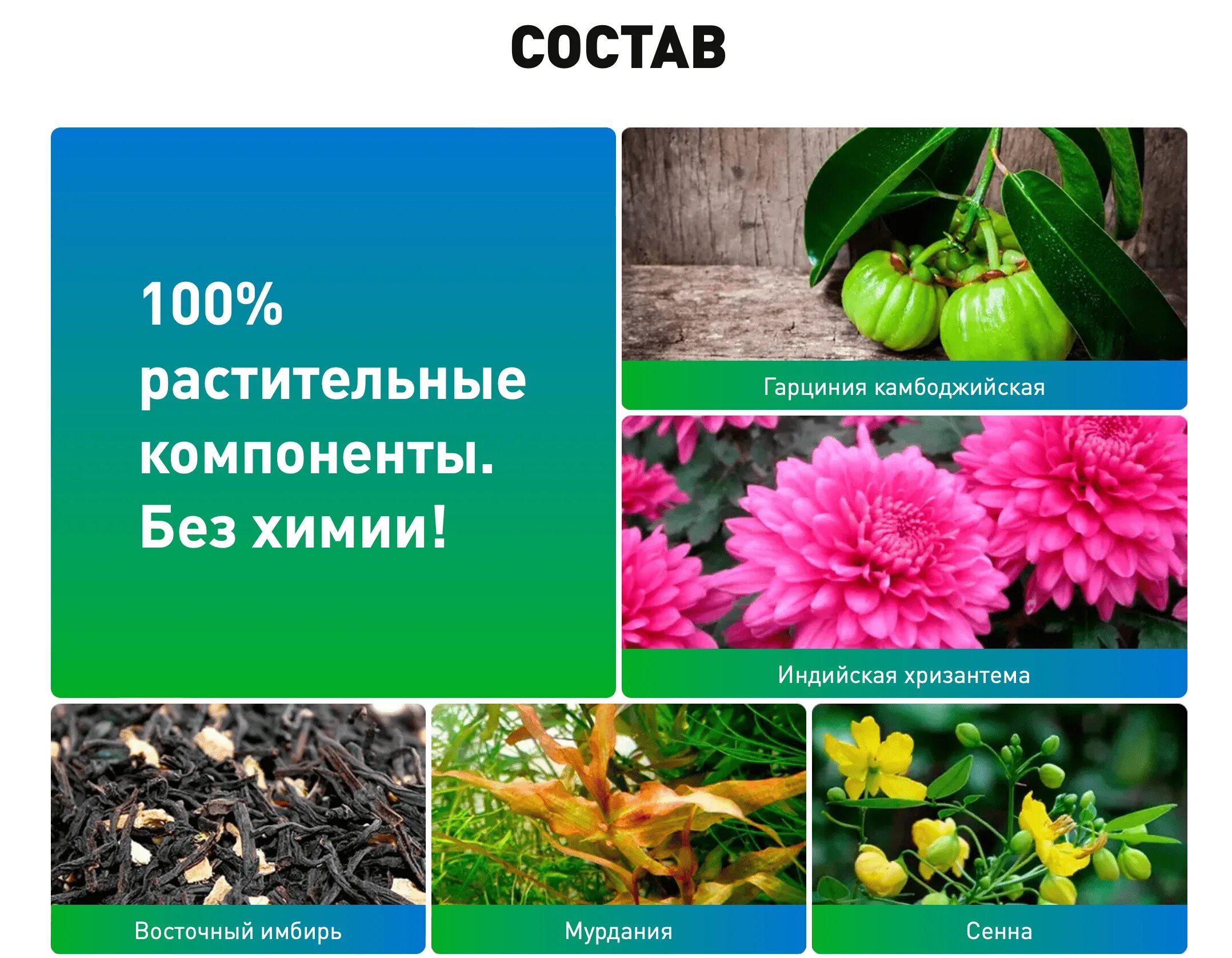 СОСТАВ

100% растительные компоненты. Без химии!

Гарциния камбоджийская

Индийская хризантема

Восточный имбирь

Мурдания

Сенна